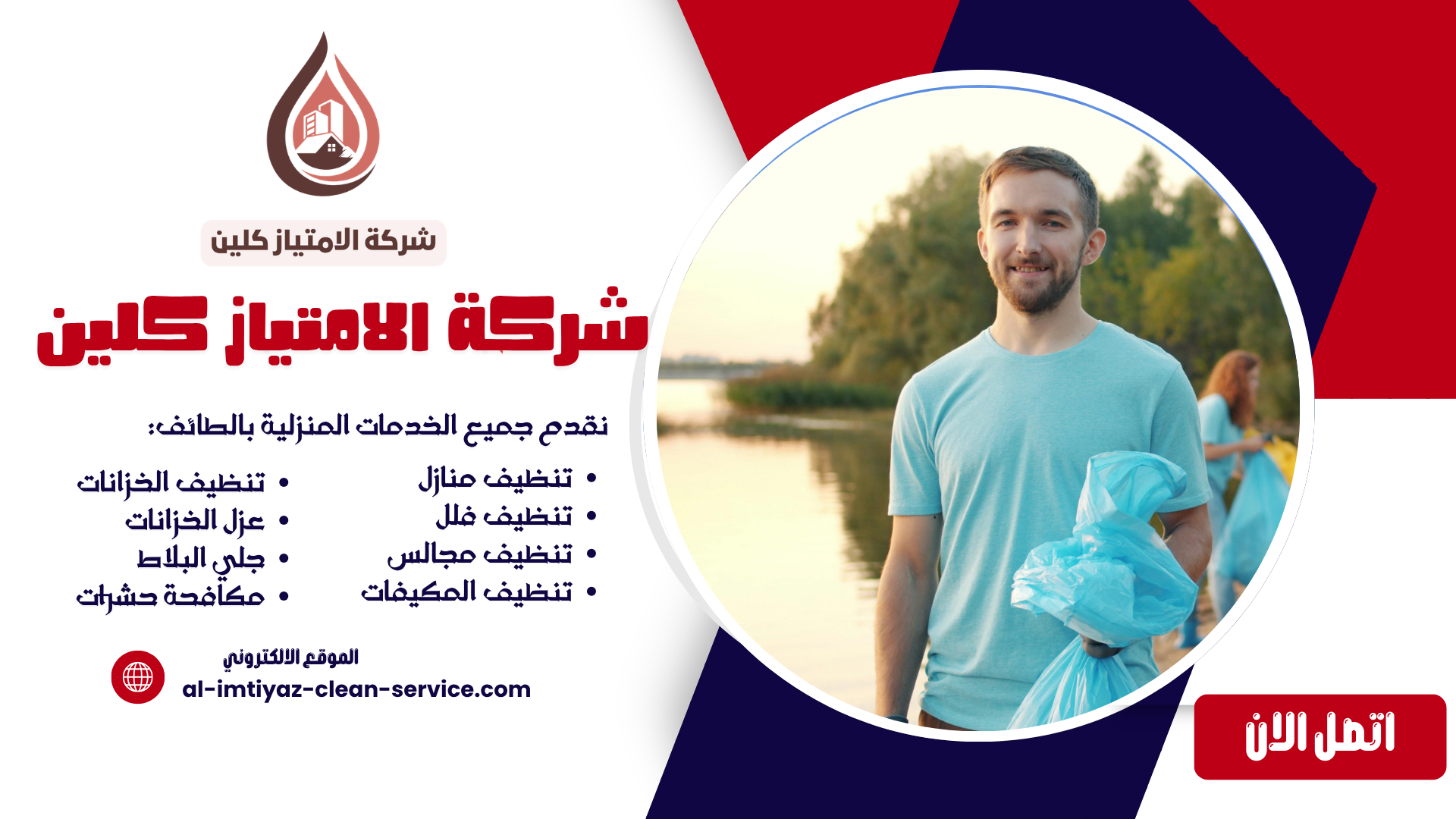 شركة الامتياز كلين

شركة الامتياز كلين

نقدم جميع الخدمات المنزلية بالطائف:

• تنظيف منازل
• تنظيف فلل
• تنظيف مجالس
• تنظيف المكيفات

• تنظيف الخزانات
• عزل الخزانات
• جلي البلاط
• مكافحة حشرات

الموقع الالكتروني
al-imtiyaz-clean-service.com

اتصل الآن